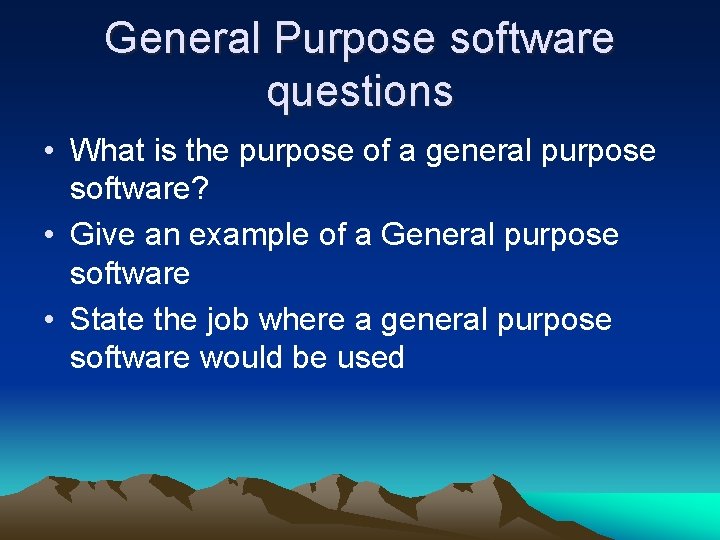 General Purpose software questions

• What is the purpose of a general purpose software?
• Give an example of a General purpose software
• State the job where a general purpose software would be used